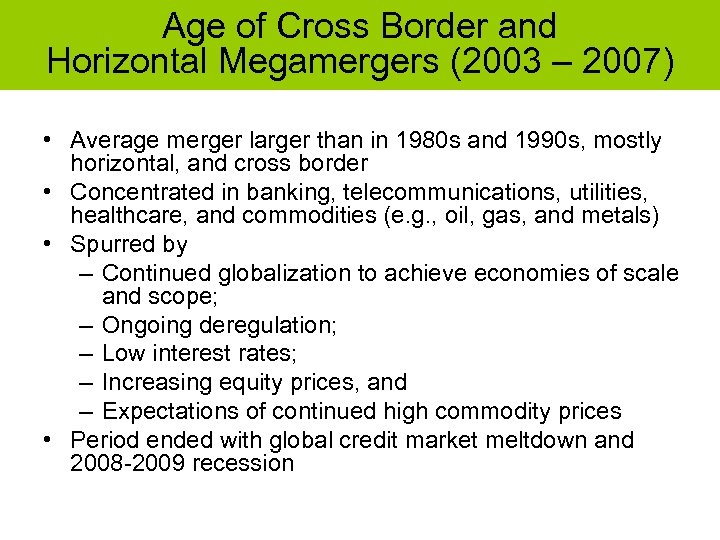 Age of Cross Border and Horizontal Megamergers (2003 – 2007)

• Average merger larger than in 1980s and 1990s, mostly horizontal, and cross border
• Concentrated in banking, telecommunications, utilities, healthcare, and commodities (e.g., oil, gas, and metals)
• Spurred by
– Continued globalization to achieve economies of scale and scope;
– Ongoing deregulation;
– Low interest rates;
– Increasing equity prices, and
– Expectations of continued high commodity prices
• Period ended with global credit market meltdown and 2008-2009 recession